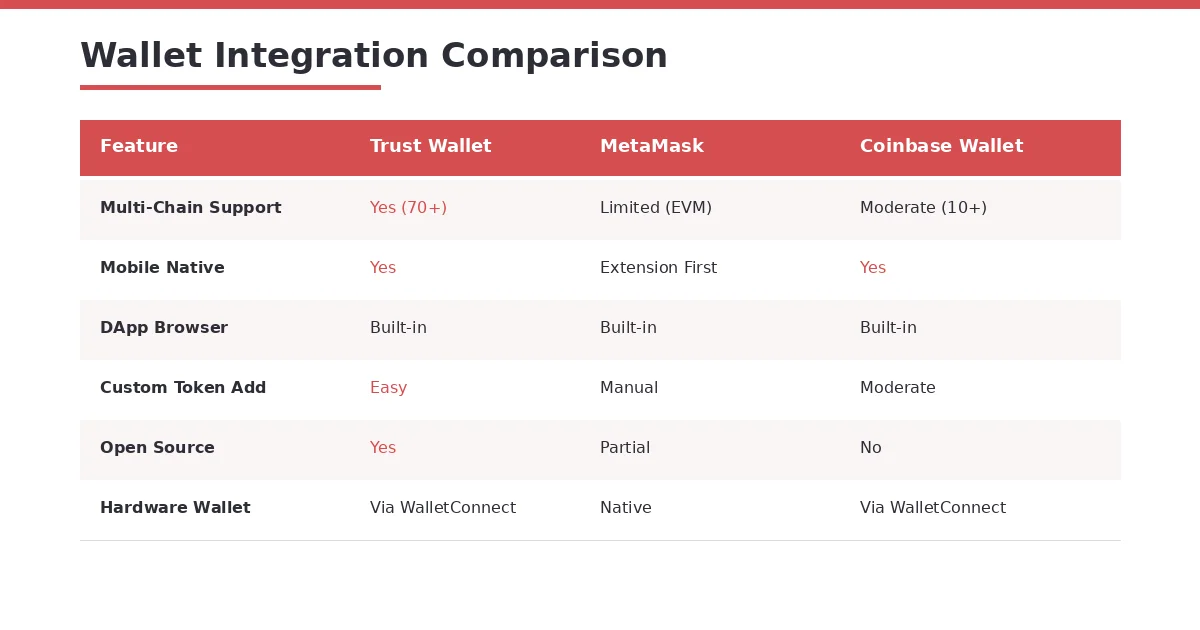 Wallet Integration Comparison

| Feature | Trust Wallet | MetaMask | Coinbase Wallet |
|---|---|---|---|
| Multi-Chain Support | Yes (70+) | Limited (EVM) | Moderate (10+) |
| Mobile Native | Yes | Extension First | Yes |
| DApp Browser | Built-in | Built-in | Built-in |
| Custom Token Add | Easy | Manual | Moderate |
| Open Source | Yes | Partial | No |
| Hardware Wallet | Via WalletConnect | Native | Via WalletConnect |